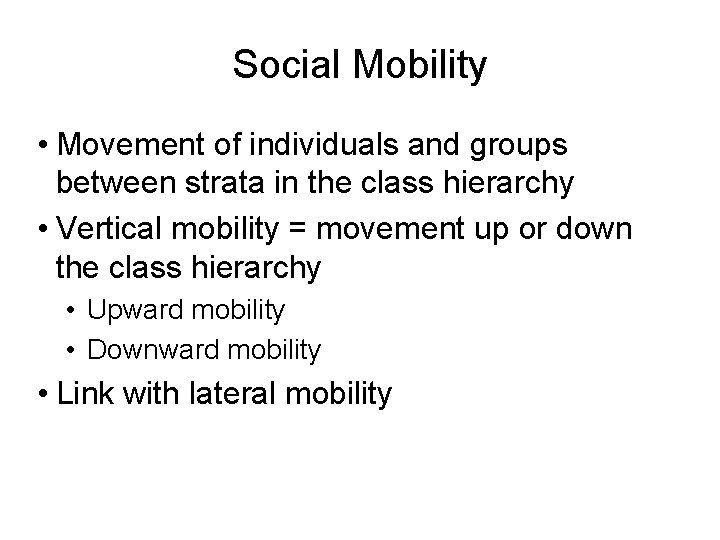 Social Mobility

• Movement of individuals and groups between strata in the class hierarchy
• Vertical mobility = movement up or down the class hierarchy
  • Upward mobility
  • Downward mobility
• Link with lateral mobility